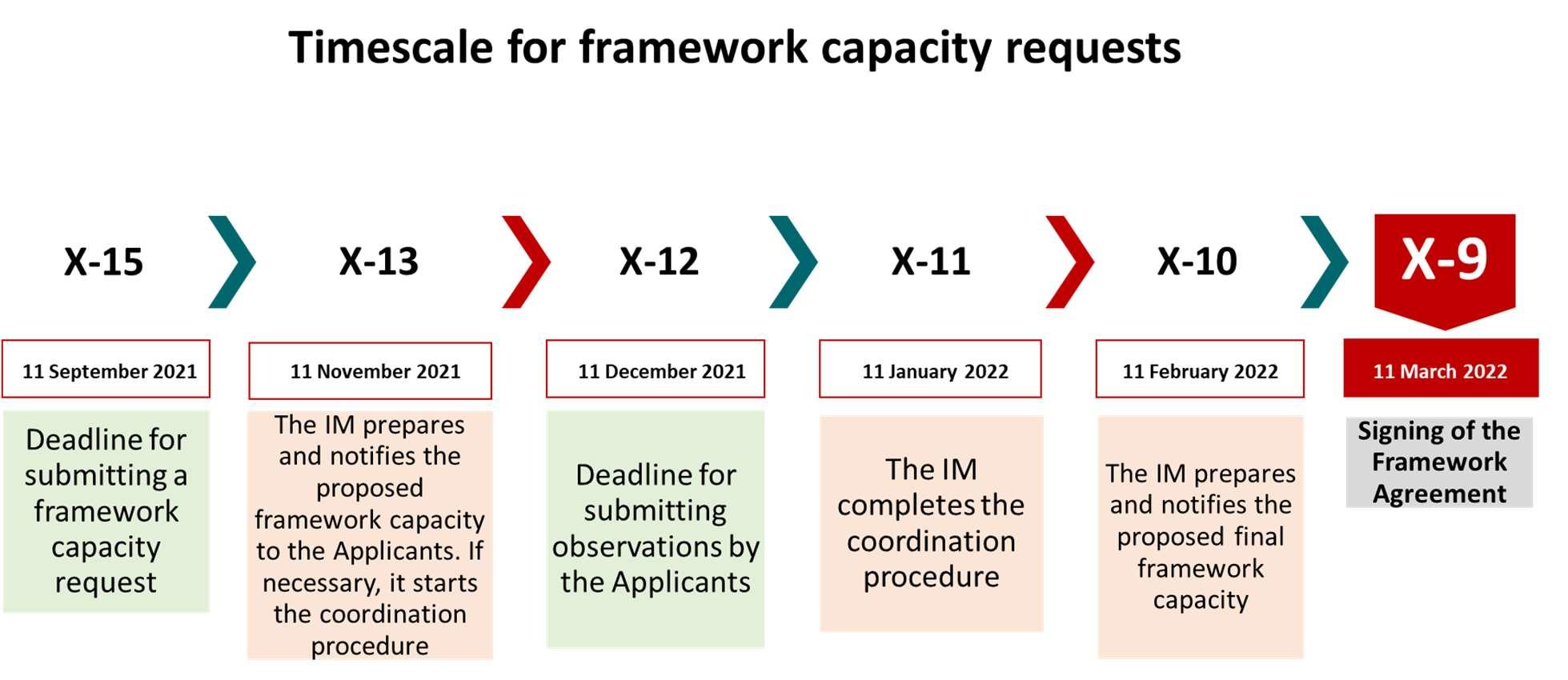 Timescale for framework capacity requests

X-15

11 September 2021

Deadline for submitting a framework capacity request

X-13

11 November 2021

The IM prepares and notifies the proposed framework capacity to the Applicants. If necessary, it starts the coordination procedure

X-12

11 December 2021

Deadline for submitting observations by the Applicants

X-11

11 January 2022

The IM completes the coordination procedure

X-10

11 February 2022

The IM prepares and notifies the proposed final framework capacity

X-9

11 March 2022

Signing of the Framework Agreement